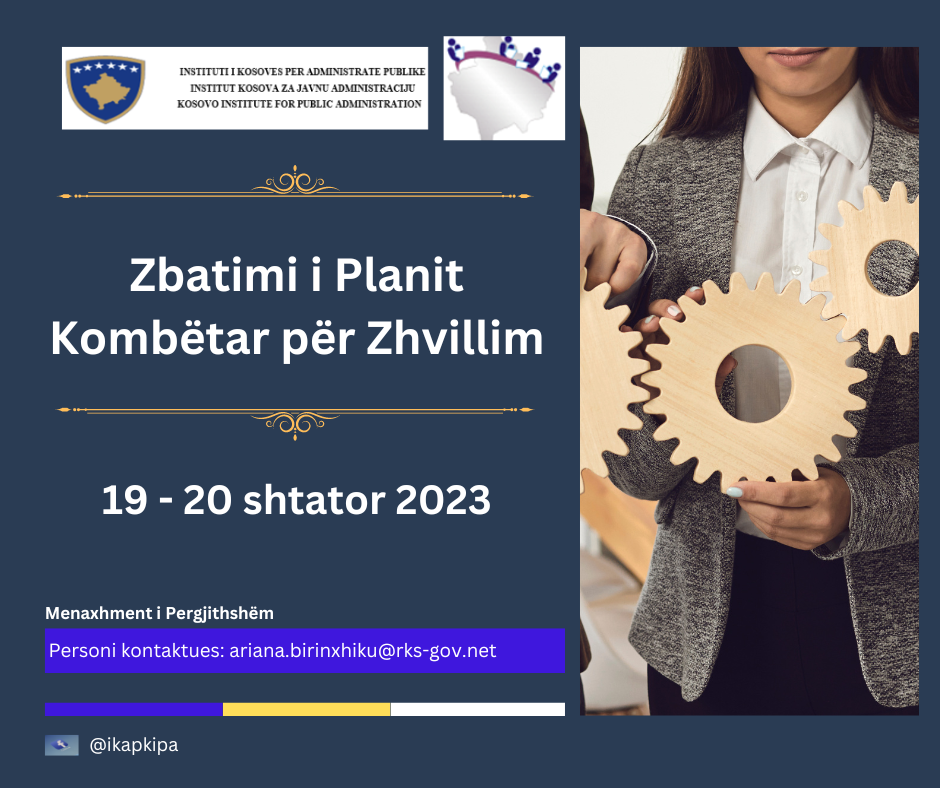 INSTITUTI I KOSOVES PER ADMINISTRATE PUBLIKE
INSTITUT KOSOVA ZA JAVNU ADMINISTRACIJU
KOSOVO INSTITUTE FOR PUBLIC ADMINISTRATION

Zbatimi i Planit Kombëtar për Zhvillim

19 - 20 shtator 2023

Menaxhment i Pergjithshëm

Personi kontaktues: ariana.birinxhiku@rks-gov.net

@ikapkipa